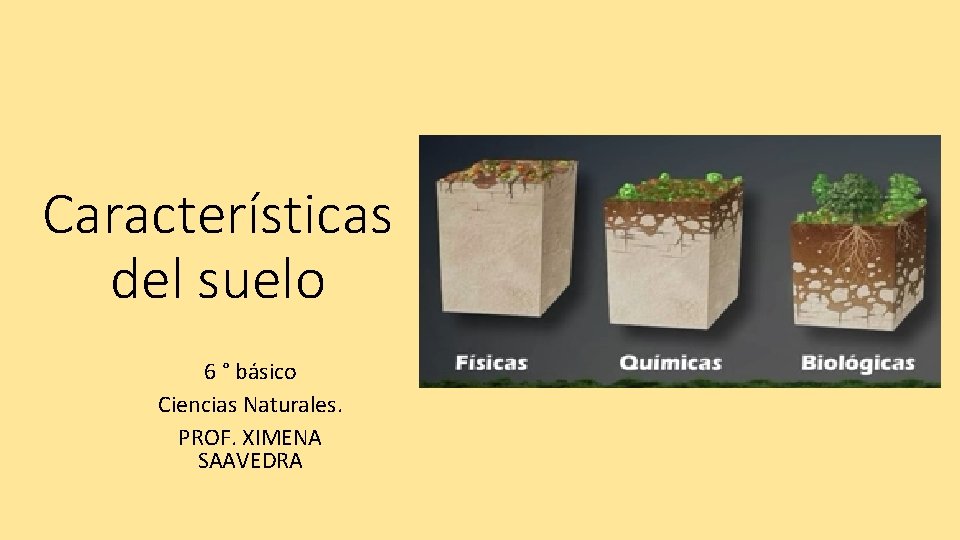 Características del suelo

6 ° básico
Ciencias Naturales.
PROF. XIMENA SAAVEDRA

Físicas Químicas Biológicas